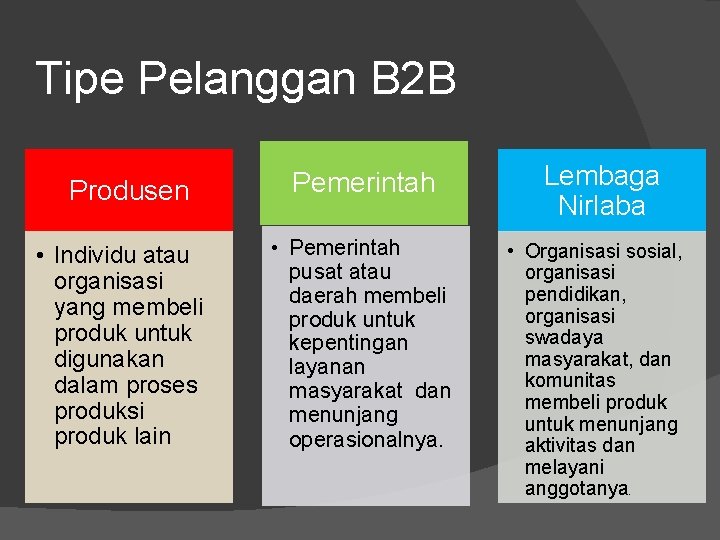 Tipe Pelanggan B2B

Produsen

• Individu atau organisasi yang membeli produk untuk digunakan dalam proses produksi produk lain

Pemerintah

• Pemerintah pusat atau daerah membeli produk untuk kepentingan layanan masyarakat dan menunjang operasionalnya.

Lembaga Nirlaba

• Organisasi sosial, organisasi pendidikan, organisasi swadaya masyarakat, dan komunitas membeli produk untuk menunjang aktivitas dan melayani anggotanya.